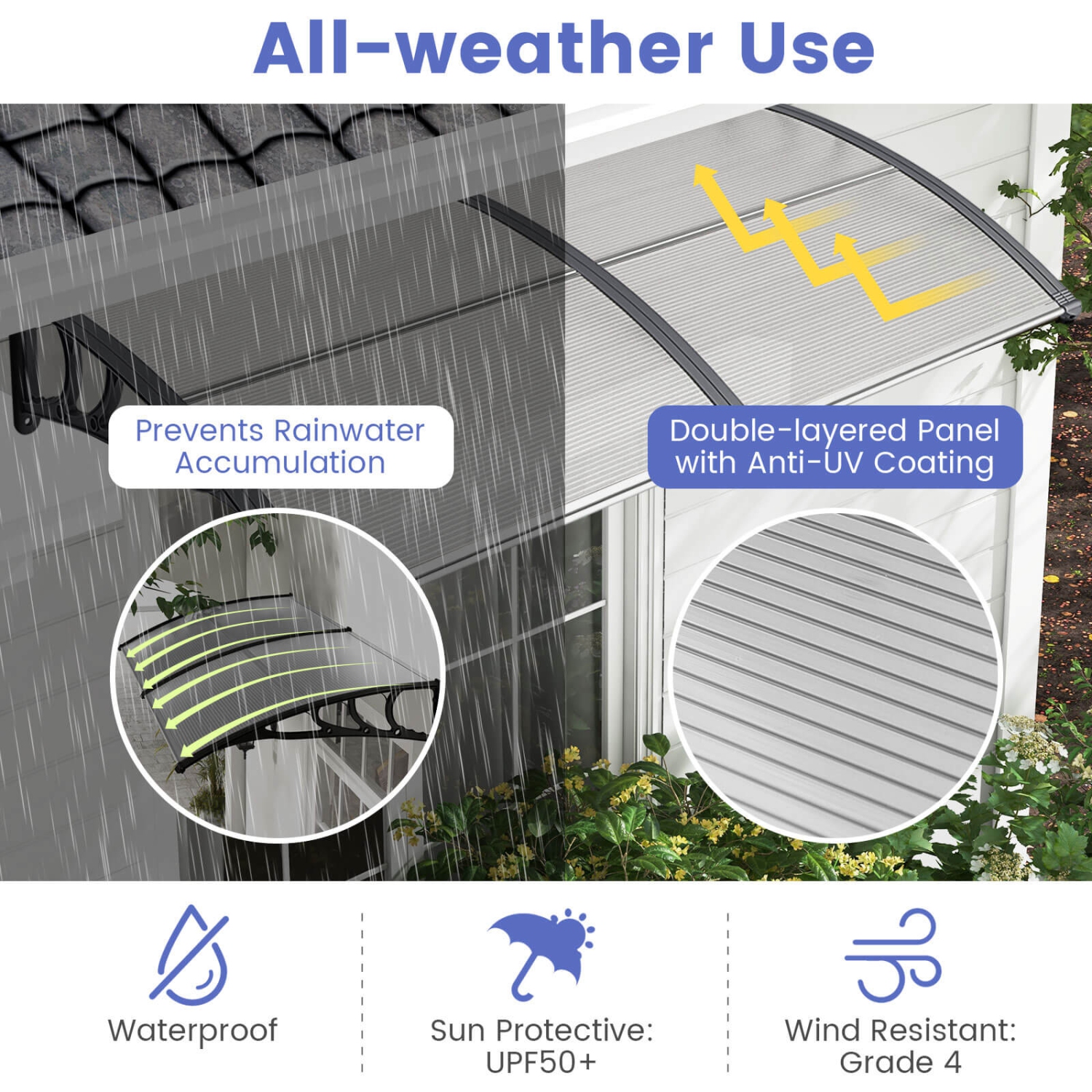 All-weather Use

Prevents Rainwater Accumulation

Double-layered Panel with Anti-UV Coating

Waterproof

Sun Protective: UPF50+

Wind Resistant: Grade 4